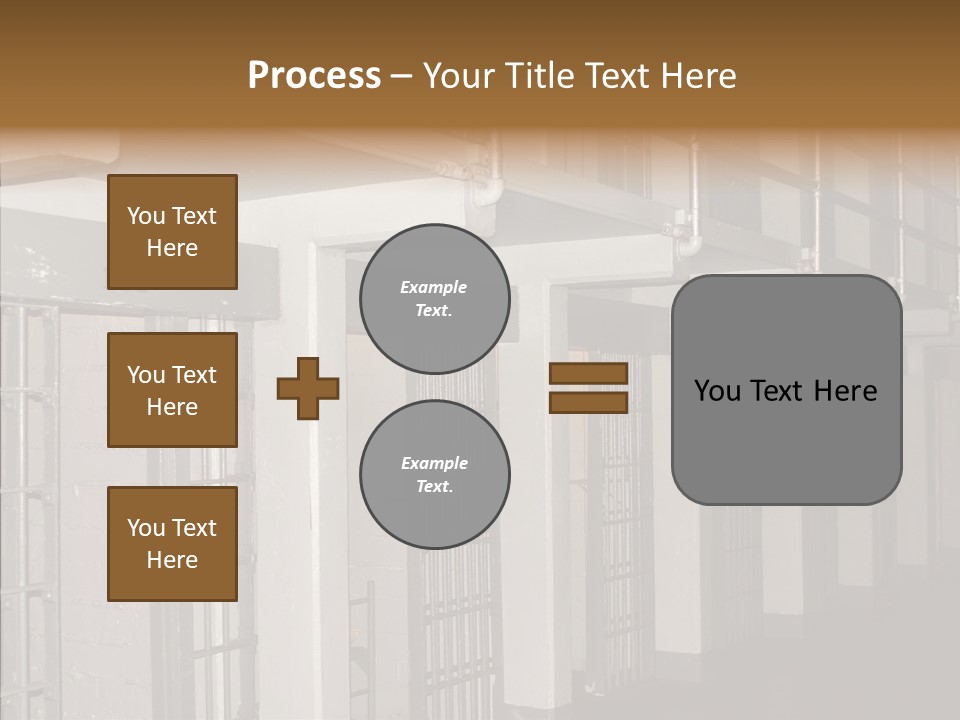 Process – Your Title Text Here

You Text Here

You Text Here

You Text Here

Example Text.

Example Text.

You Text Here